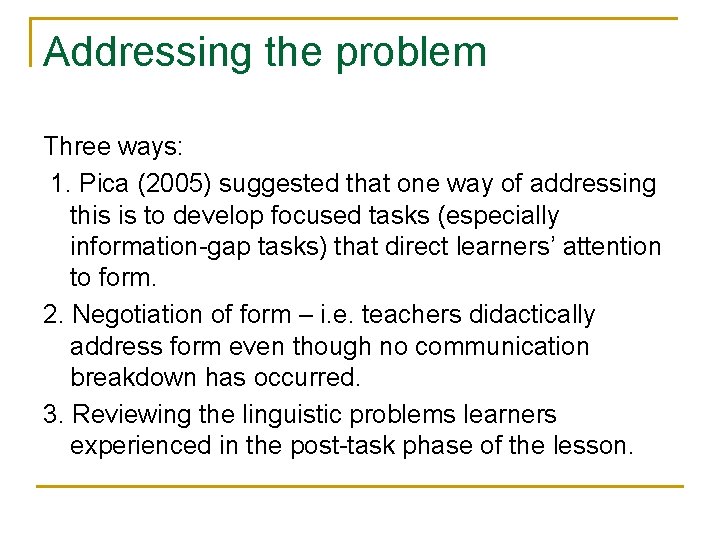 Addressing the problem

Three ways:

1. Pica (2005) suggested that one way of addressing this is to develop focused tasks (especially information-gap tasks) that direct learners' attention to form.

2. Negotiation of form – i.e. teachers didactically address form even though no communication breakdown has occurred.

3. Reviewing the linguistic problems learners experienced in the post-task phase of the lesson.